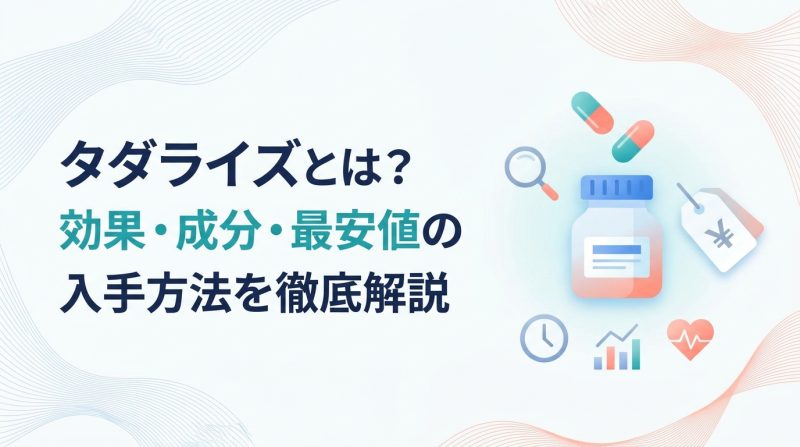 タダライズとは？
効果・成分・最安値の
入手方法を徹底解説

¥